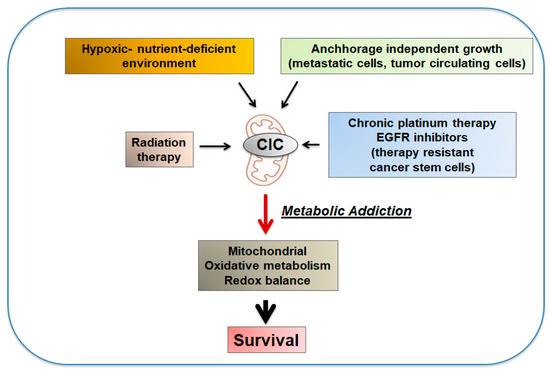 Hypoxic- nutrient-deficient environment

Anchhorage independent growth (metastatic cells, tumor circulating cells)

Radiation therapy

CIC

Chronic platinum therapy
EGFR inhibitors
(therapy resistant cancer stem cells)

Metabolic Addiction

Mitochondrial
Oxidative metabolism
Redox balance

Survival